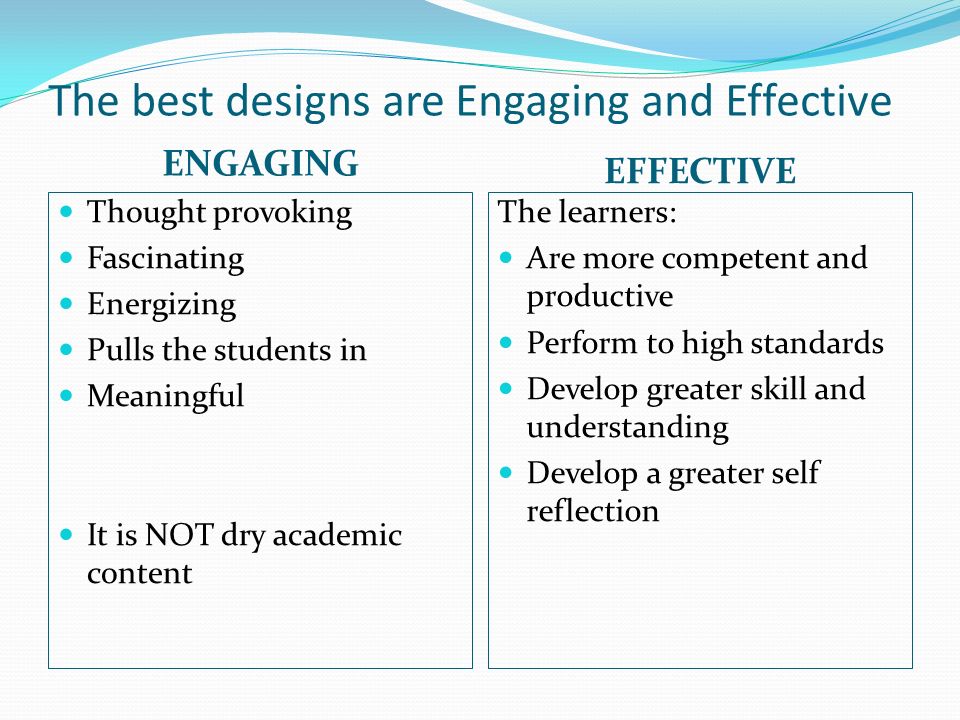 The best designs are Engaging and Effective

ENGAGING

- Thought provoking
- Fascinating
- Energizing
- Pulls the students in
- Meaningful
- It is NOT dry academic content

EFFECTIVE

The learners:
- Are more competent and productive
- Perform to high standards
- Develop greater skill and understanding
- Develop a greater self reflection